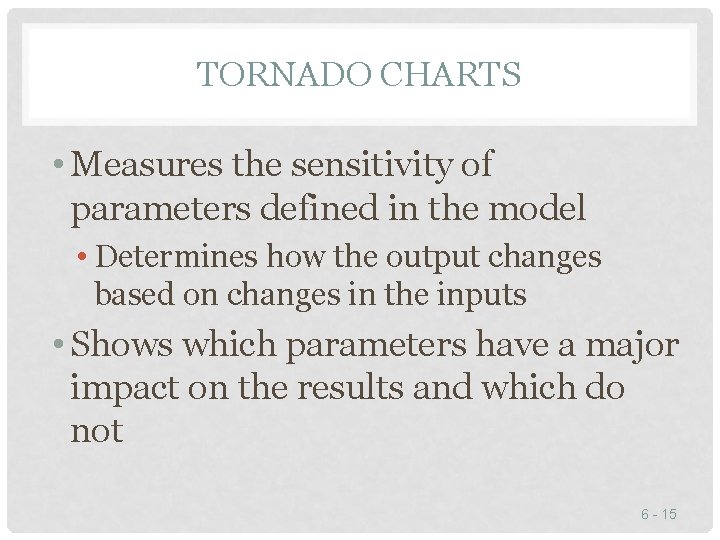 TORNADO CHARTS

• Measures the sensitivity of parameters defined in the model
 • Determines how the output changes based on changes in the inputs
• Shows which parameters have a major impact on the results and which do not

6 - 15